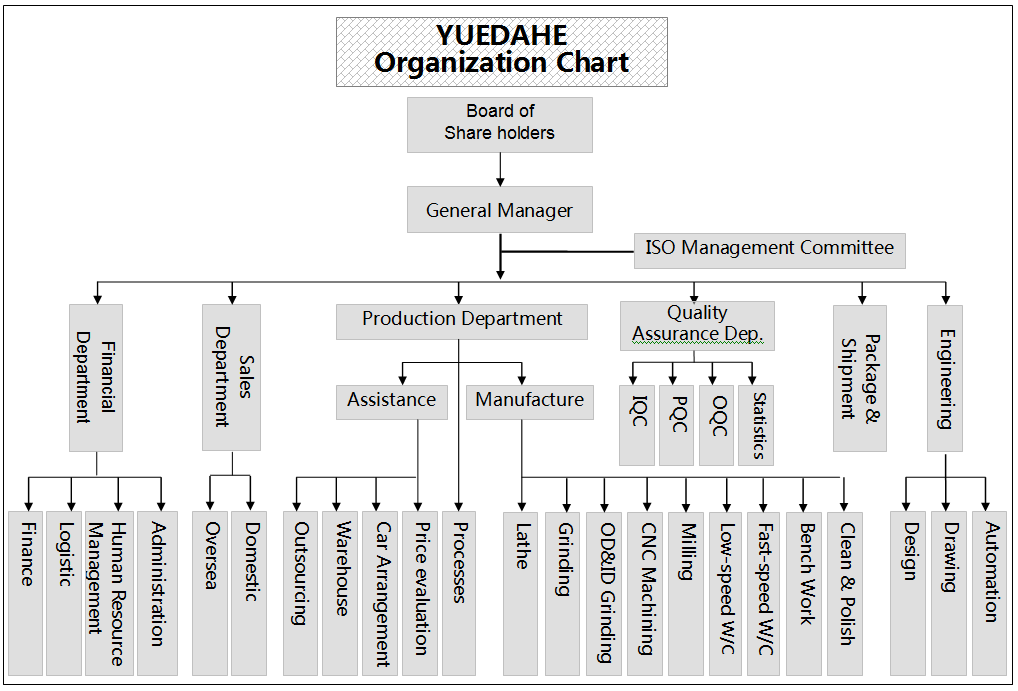 YUEDAHE
Organization Chart

Board of Share holders

General Manager

ISO Management Committee

Financial Department

Sales Department

Production Department

Quality Assurance Dep.

Package & Shipment

Engineering

Assistance

Manufacture

IQC

PQC

OQC

Statistics

Finance

Logistic

Human Resource Management

Administration

Oversea

Domestic

Outsourcing

Warehouse

Car Arrangement

Price evaluation

Processes

Lathe

Grinding

OD&ID Grinding

CNC Machining

Milling

Low-speed W/C

Fast-speed W/C

Bench Work

Clean & Polish

Design

Drawing

Automation